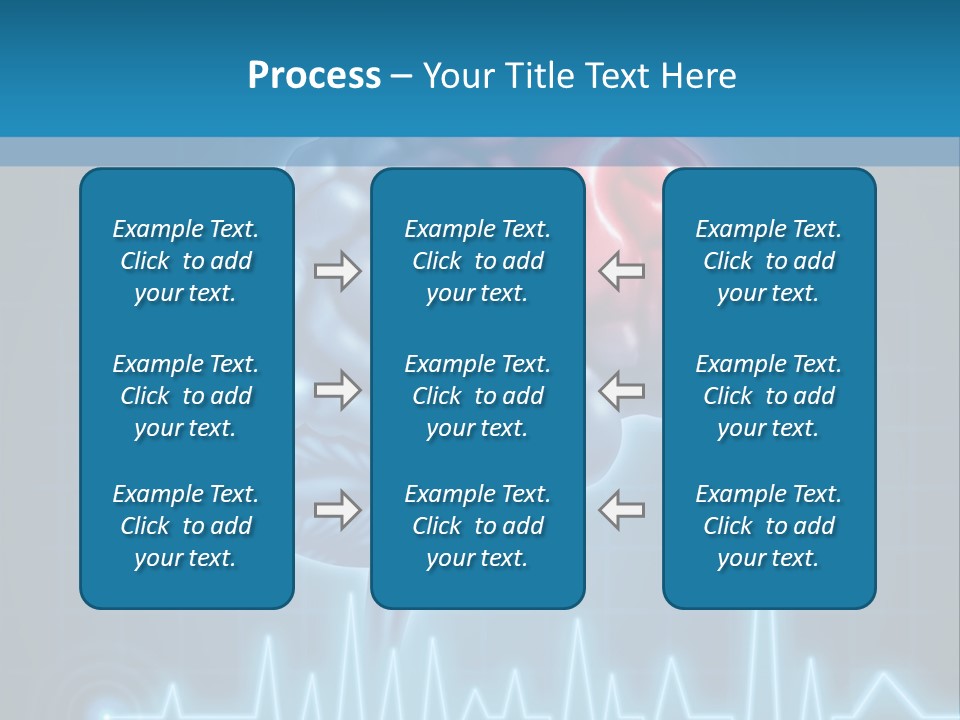 Process – Your Title Text Here

Example Text. Click to add your text.

Example Text. Click to add your text.

Example Text. Click to add your text.

Example Text. Click to add your text.

Example Text. Click to add your text.

Example Text. Click to add your text.

Example Text. Click to add your text.

Example Text. Click to add your text.

Example Text. Click to add your text.